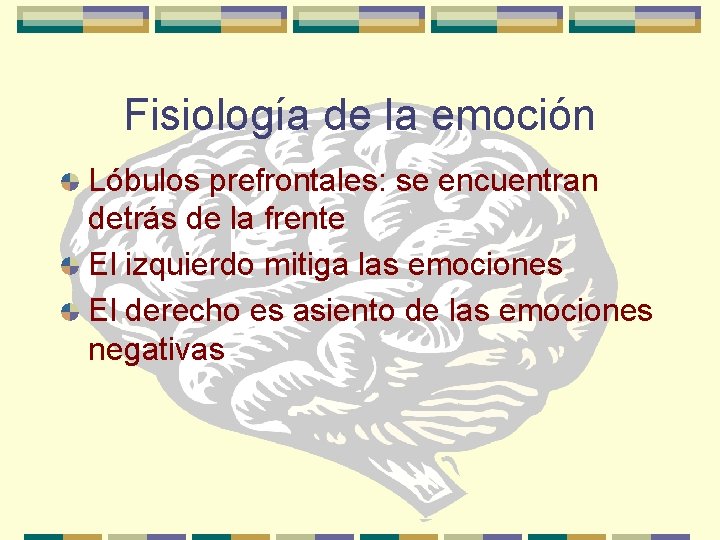 Fisiología de la emoción

Lóbulos prefrontales: se encuentran detrás de la frente

El izquierdo mitiga las emociones

El derecho es asiento de las emociones negativas